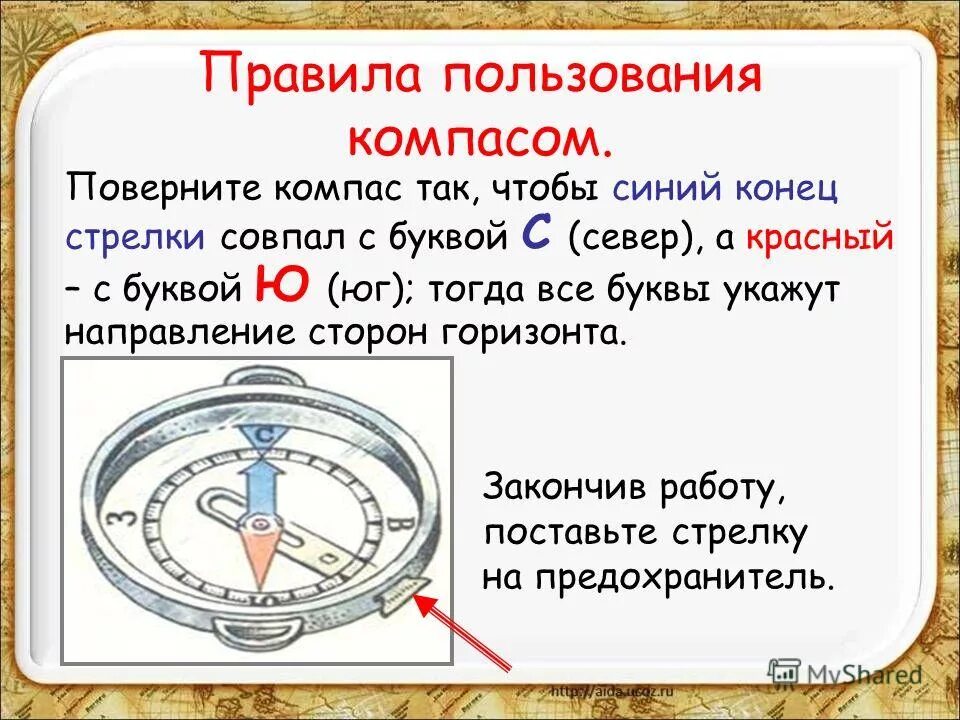 Правила пользования компасом.

Поверните компас так, чтобы синий конец стрелки совпал с буквой С (север), а красный – с буквой Ю (юг); тогда все буквы укажут направление сторон горизонта.

С

З

В

Закончив работу, поставьте стрелку на предохранитель.

MyShared

http://aida.ucoz.ru